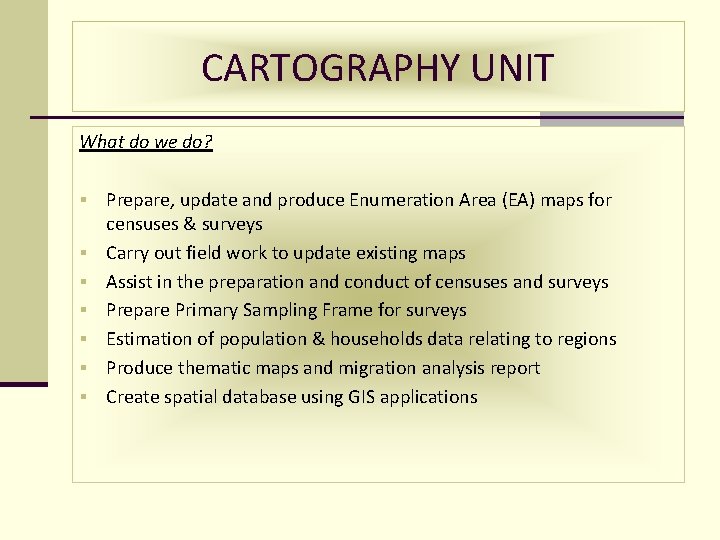 CARTOGRAPHY UNIT

What do we do?

- Prepare, update and produce Enumeration Area (EA) maps for censuses & surveys
- Carry out field work to update existing maps
- Assist in the preparation and conduct of censuses and surveys
- Prepare Primary Sampling Frame for surveys
- Estimation of population & households data relating to regions
- Produce thematic maps and migration analysis report
- Create spatial database using GIS applications